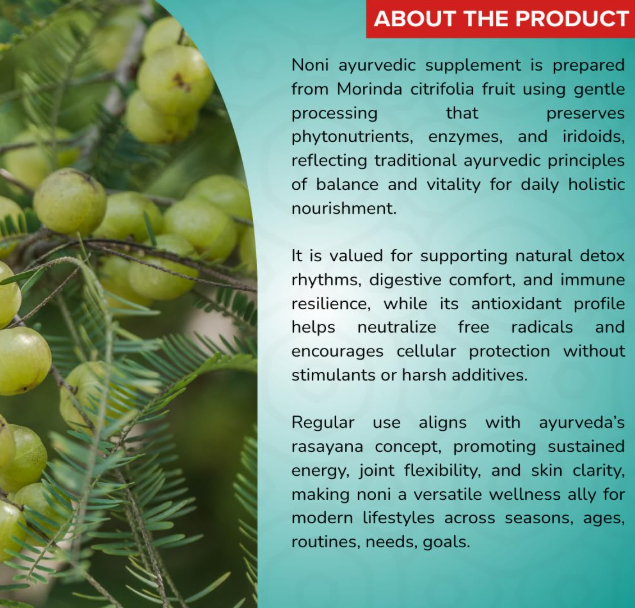 ABOUT THE PRODUCT

Noni ayurvedic supplement is prepared from Morinda citrifolia fruit using gentle processing that preserves phytonutrients, enzymes, and iridoids, reflecting traditional ayurvedic principles of balance and vitality for daily holistic nourishment.

It is valued for supporting natural detox rhythms, digestive comfort, and immune resilience, while its antioxidant profile helps neutralize free radicals and encourages cellular protection without stimulants or harsh additives.

Regular use aligns with ayurveda's rasayana concept, promoting sustained energy, joint flexibility, and skin clarity, making noni a versatile wellness ally for modern lifestyles across seasons, ages, routines, needs, goals.